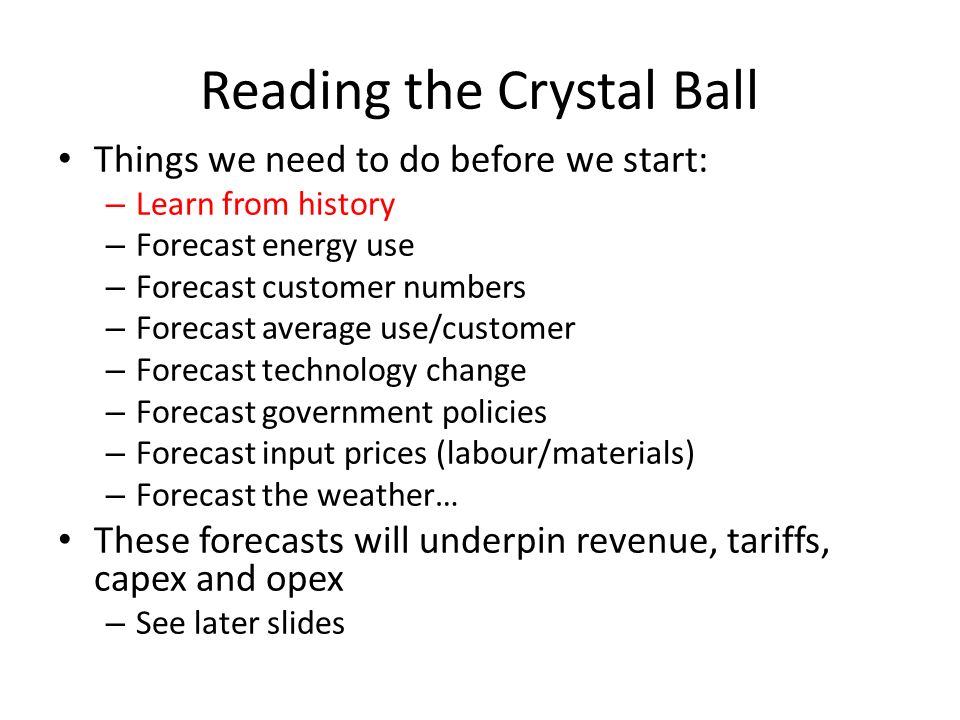 Reading the Crystal Ball

• Things we need to do before we start:
– Learn from history
– Forecast energy use
– Forecast customer numbers
– Forecast average use/customer
– Forecast technology change
– Forecast government policies
– Forecast input prices (labour/materials)
– Forecast the weather…

• These forecasts will underpin revenue, tariffs, capex and opex
– See later slides